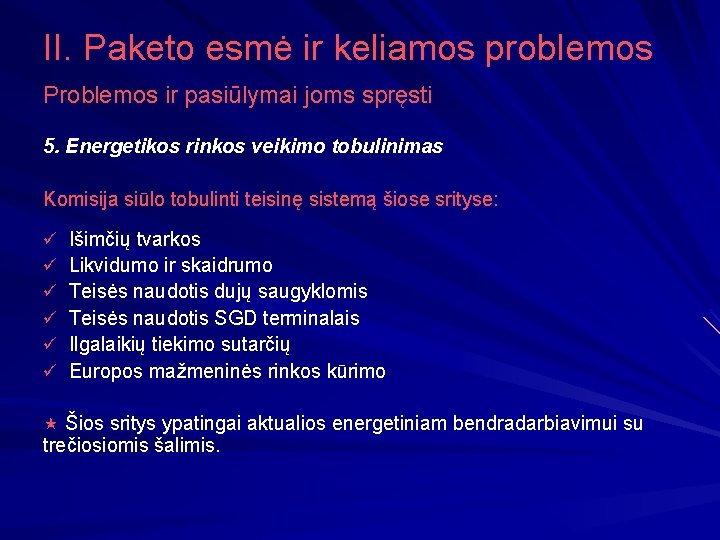 II. Paketo esmė ir keliamos problemos

Problemos ir pasiūlymai joms spręsti

5. Energetikos rinkos veikimo tobulinimas

Komisija siūlo tobulinti teisinę sistemą šiose srityse:

✓ Išimčių tvarkos
✓ Likvidumo ir skaidrumo
✓ Teisės naudotis dujų saugyklomis
✓ Teisės naudotis SGD terminalais
✓ Ilgalaikių tiekimo sutarčių
✓ Europos mažmeninės rinkos kūrimo

★ Šios sritys ypatingai aktualios energetiniam bendradarbiavimui su trečiosiomis šalimis.